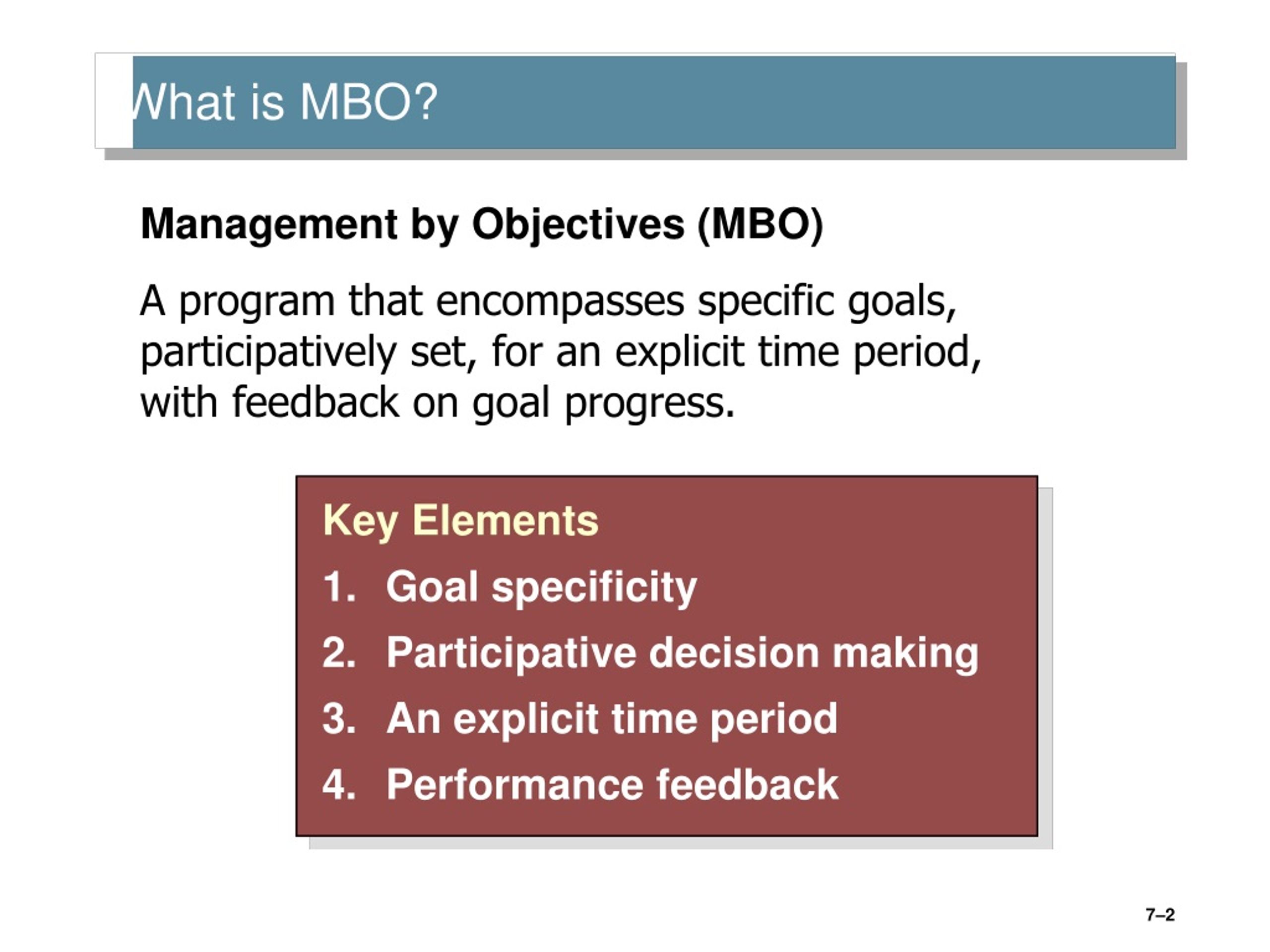 What is MBO?

Management by Objectives (MBO)

A program that encompasses specific goals, participatively set, for an explicit time period, with feedback on goal progress.

Key Elements

1. Goal specificity
2. Participative decision making
3. An explicit time period
4. Performance feedback

7–2